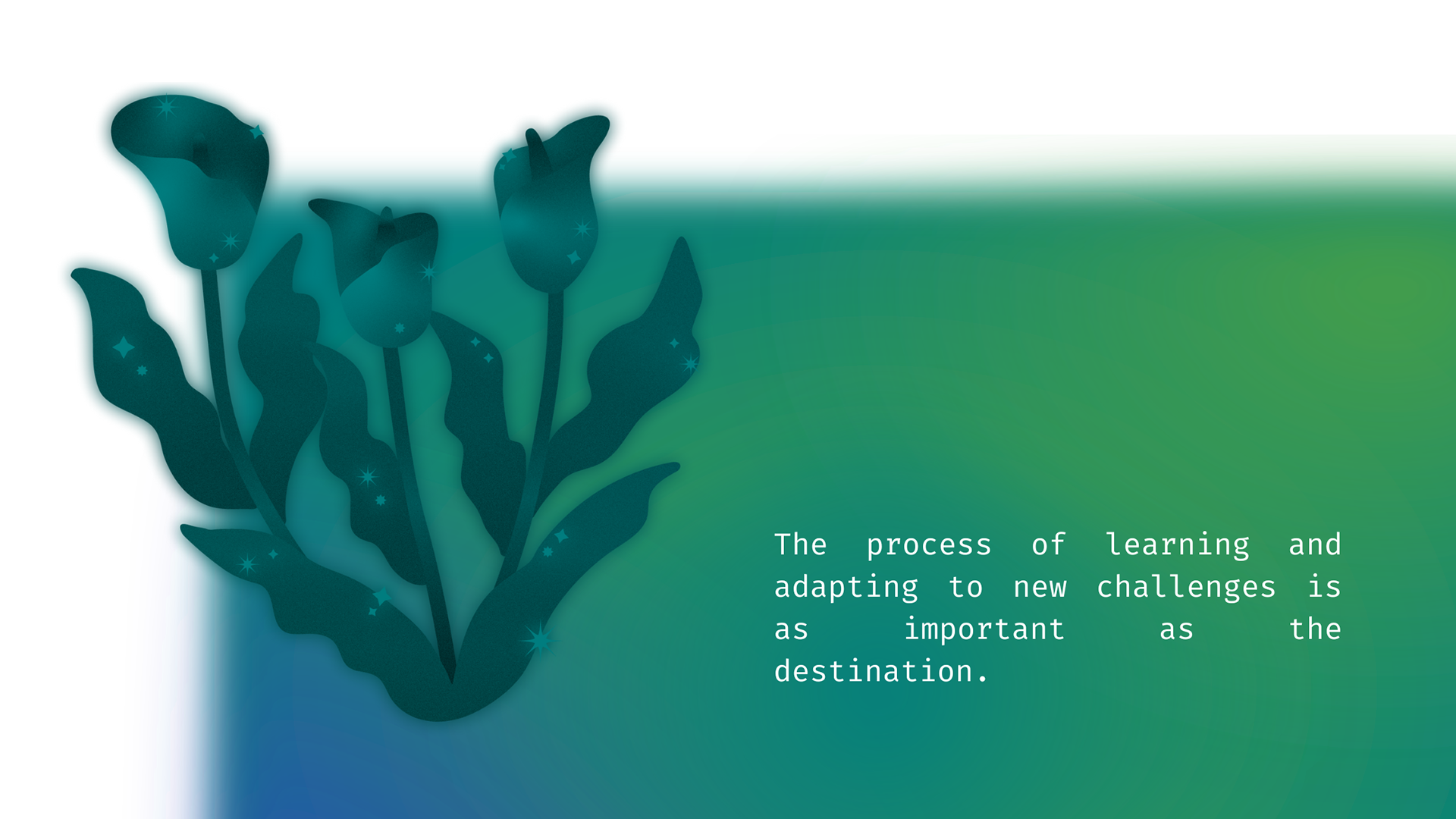 The process of learning and adapting to new challenges is as important as the destination.